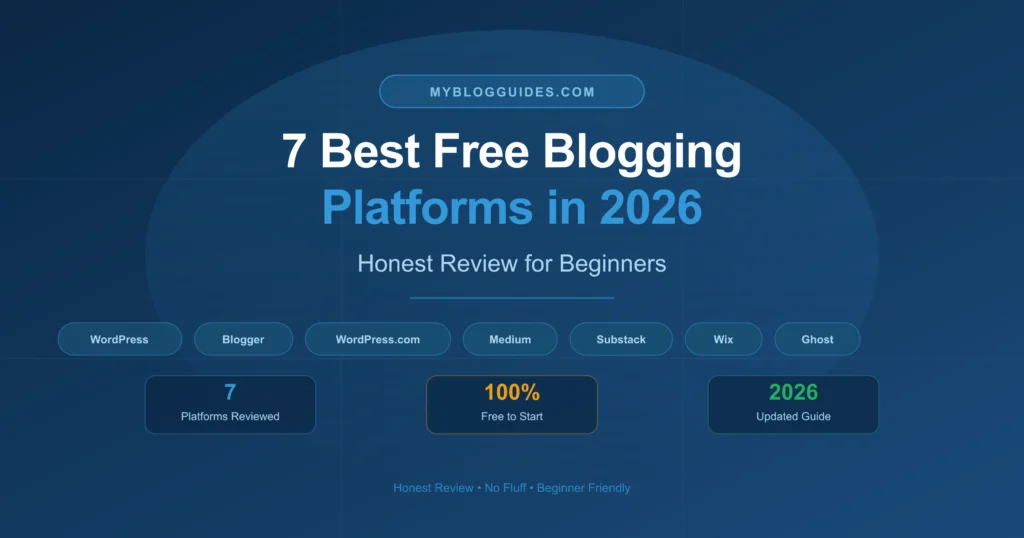 MYBLOGGUIDES.COM

7 Best Free Blogging Platforms in 2026

Honest Review for Beginners

WordPress Blogger WordPress.com Medium Substack Wix Ghost

7
Platforms Reviewed

100%
Free to Start

2026
Updated Guide

Honest Review • No Fluff • Beginner Friendly